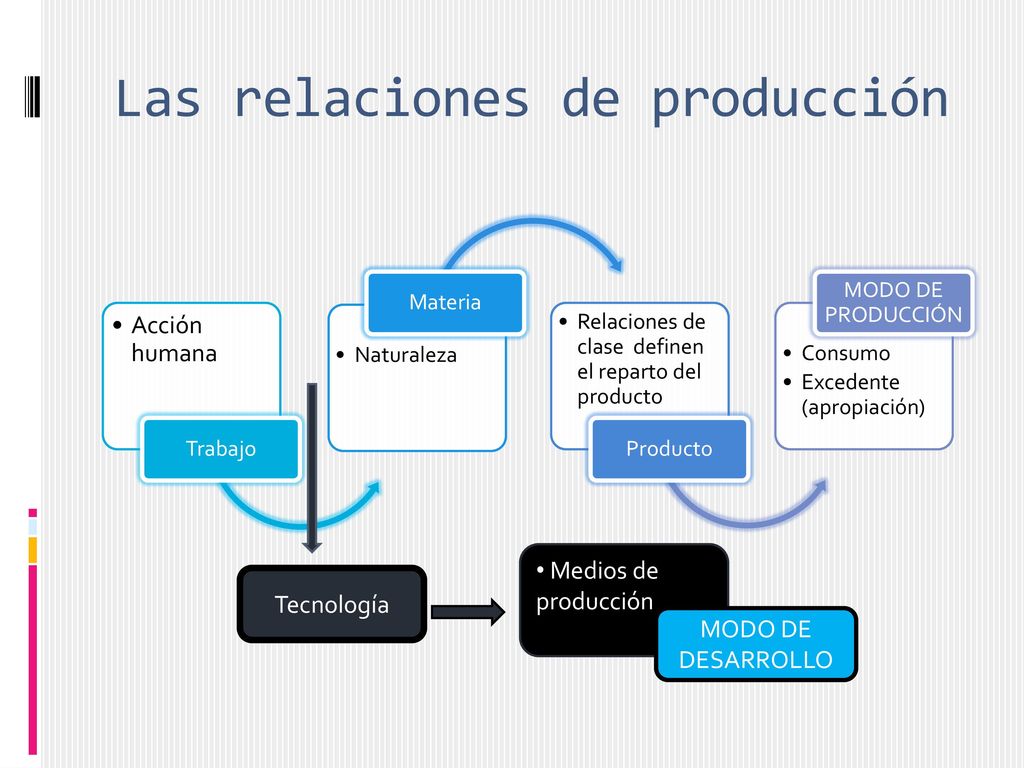 Las relaciones de producción

• Acción humana

Trabajo

Materia

• Naturaleza

• Relaciones de clase definen el reparto del producto

Producto

MODO DE PRODUCCIÓN

• Consumo
• Excedente (apropiación)

Tecnología

• Medios de producción

MODO DE DESARROLLO